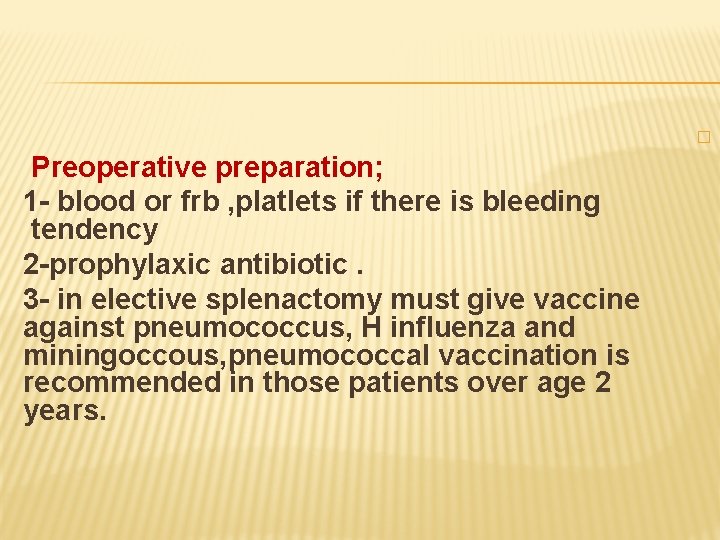 Preoperative preparation;
1- blood or frb ,platlets if there is bleeding tendency
2-prophylaxic antibiotic .
3- in elective splenactomy must give vaccine against pneumococcus, H influenza and miningoccous,pneumococcal vaccination is recommended in those patients over age 2 years.